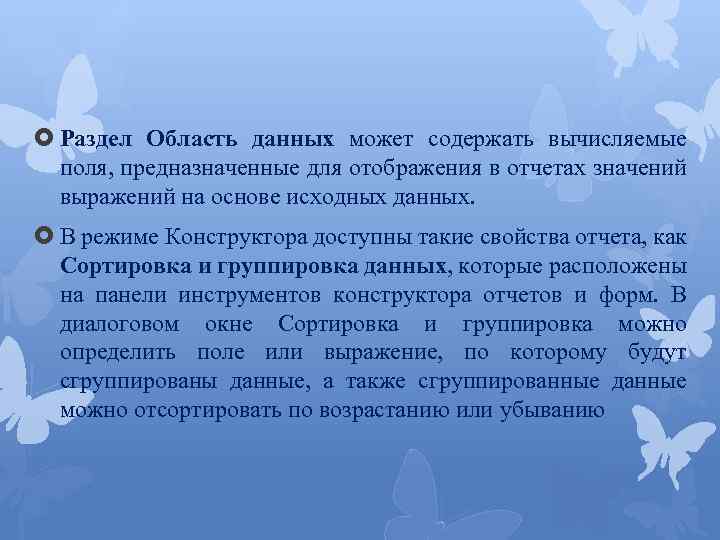 Раздел Область данных может содержать вычисляемые поля, предназначенные для отображения в отчетах значений выражений на основе исходных данных.

В режиме Конструктора доступны такие свойства отчета, как Сортировка и группировка данных, которые расположены на панели инструментов конструктора отчетов и форм. В диалоговом окне Сортировка и группировка можно определить поле или выражение, по которому будут сгруппированы данные, а также сгруппированные данные можно отсортировать по возрастанию или убыванию